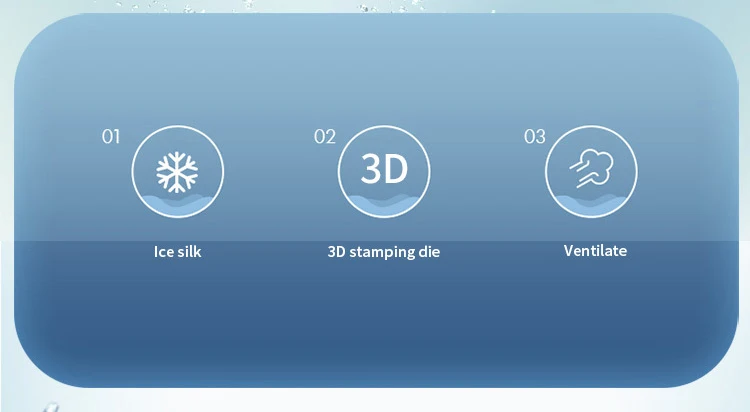 01

Ice silk

02

3D

3D stamping die

03

Ventilate